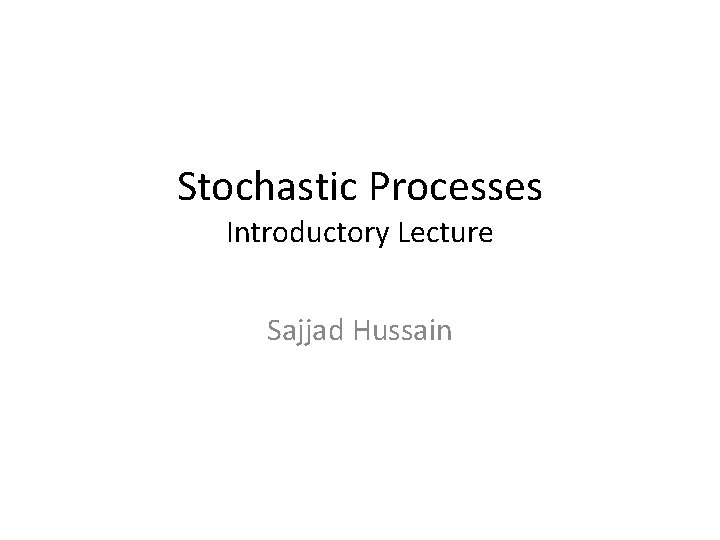 Stochastic Processes
Introductory Lecture

Sajjad Hussain